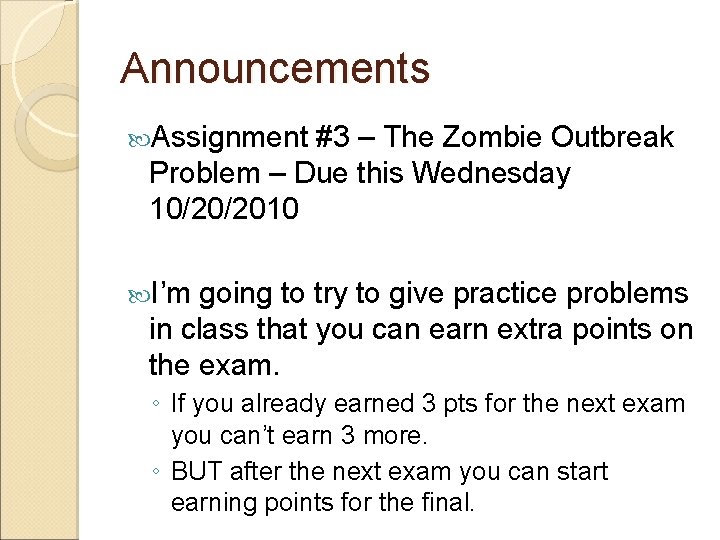 Announcements

Assignment #3 – The Zombie Outbreak Problem – Due this Wednesday 10/20/2010

I’m going to try to give practice problems in class that you can earn extra points on the exam.

◦ If you already earned 3 pts for the next exam you can’t earn 3 more.
◦ BUT after the next exam you can start earning points for the final.